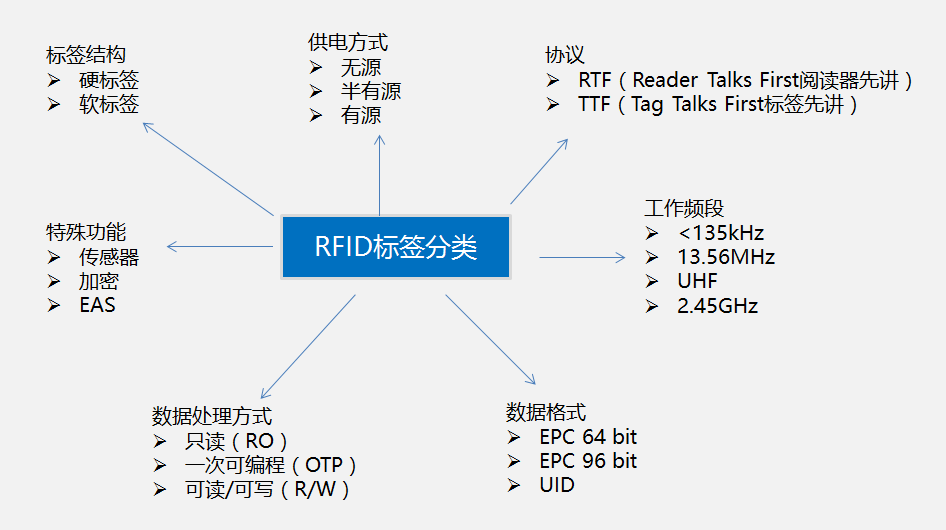 标签结构
➢ 硬标签
➢ 软标签

供电方式
➢ 无源
➢ 半有源
➢ 有源

协议
➢ RTF（Reader Talks First阅读器先讲）
➢ TTF（Tag Talks First标签先讲）

特殊功能
➢ 传感器
➢ 加密
➢ EAS

RFID标签分类

工作频段
➢ <135kHz
➢ 13.56MHz
➢ UHF
➢ 2.45GHz

数据处理方式
➢ 只读（RO）
➢ 一次可编程（OTP）
➢ 可读/可写（R/W）

数据格式
➢ EPC 64 bit
➢ EPC 96 bit
➢ UID